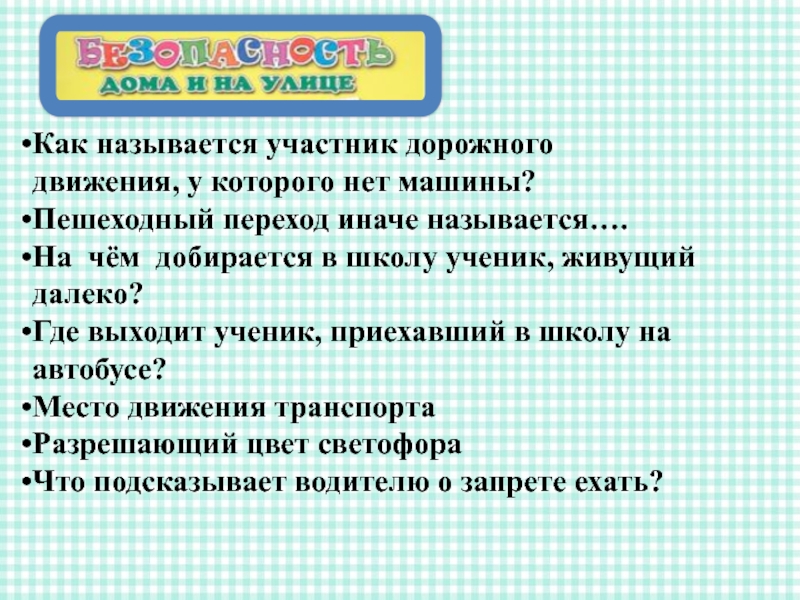 БЕЗОПАСНОСТЬ
ДОМА И НА УЛИЦЕ

•Как называется участник дорожного движения, у которого нет машины?
•Пешеходный переход иначе называется….
•На чём добирается в школу ученик, живущий далеко?
•Где выходит ученик, приехавший в школу на автобусе?
•Место движения транспорта
•Разрешающий цвет светофора
•Что подсказывает водителю о запрете ехать?